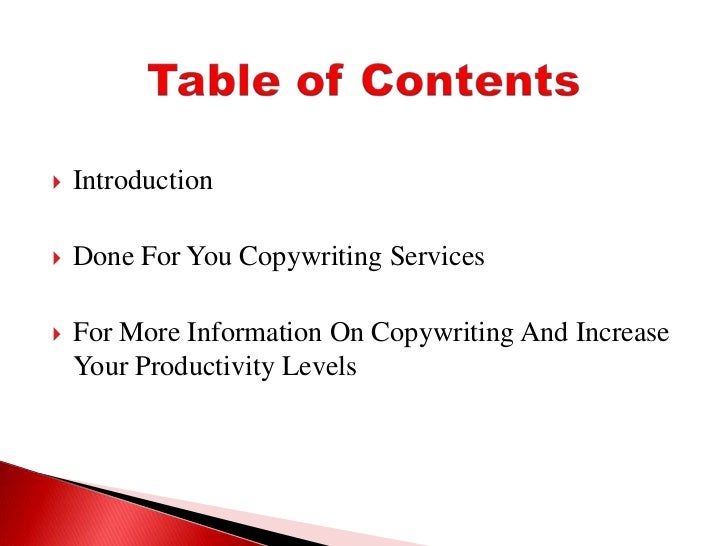 Table of Contents

Introduction

Done For You Copywriting Services

For More Information On Copywriting And Increase Your Productivity Levels